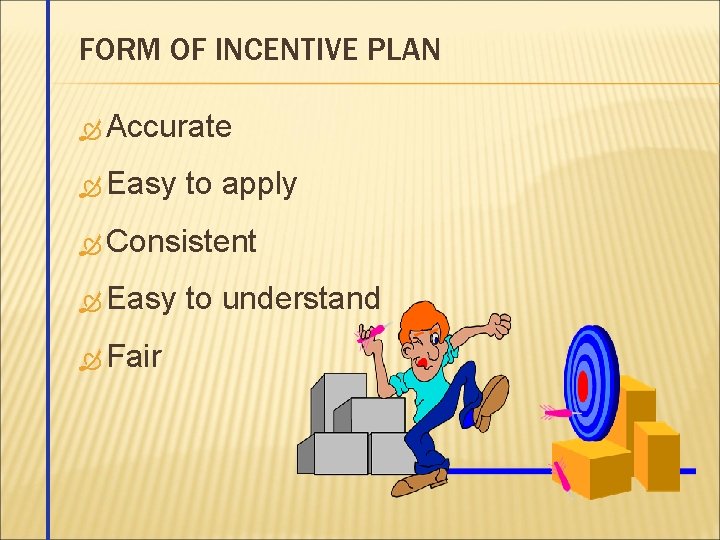 FORM OF INCENTIVE PLAN

Accurate

Easy to apply

Consistent

Easy to understand

Fair